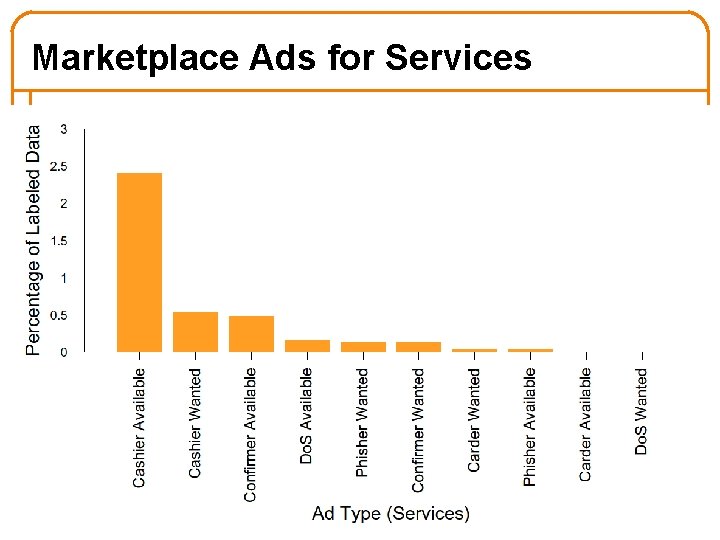 Marketplace Ads for Services

Percentage of Labeled Data

3
2.5
2
1.5
1
0.5
0

Cashier Available
Cashier Wanted
Confirmer Available
DoS Available
Phisher Wanted
Confirmer Wanted
Carder Wanted
Phisher Available
Carder Available
DoS Wanted

Ad Type (Services)